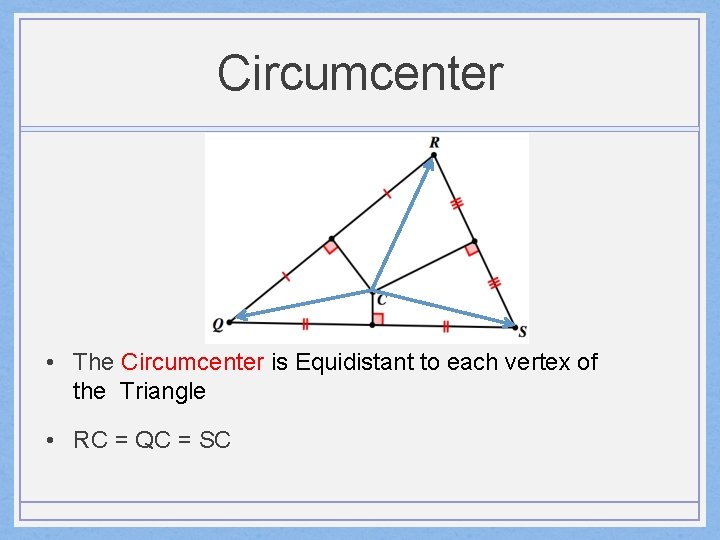 Circumcenter

R

C

Q

S

• The Circumcenter is Equidistant to each vertex of the Triangle

• RC = QC = SC